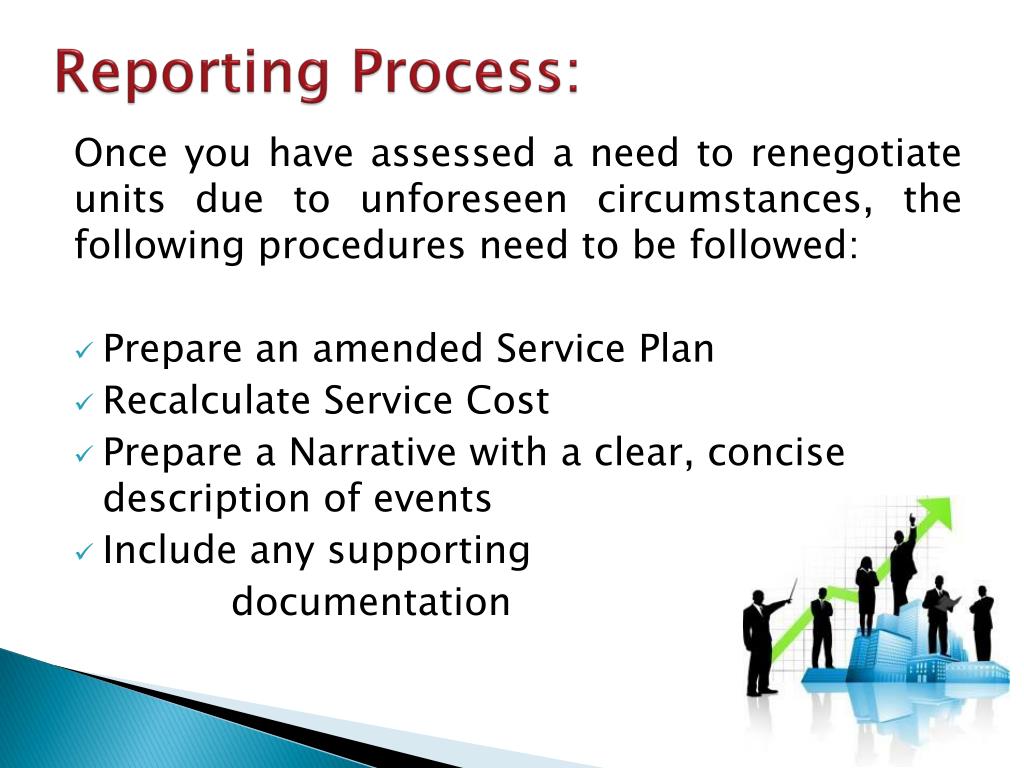 Reporting Process:

Once you have assessed a need to renegotiate units due to unforeseen circumstances, the following procedures need to be followed:

✓ Prepare an amended Service Plan
✓ Recalculate Service Cost
✓ Prepare a Narrative with a clear, concise description of events
✓ Include any supporting documentation